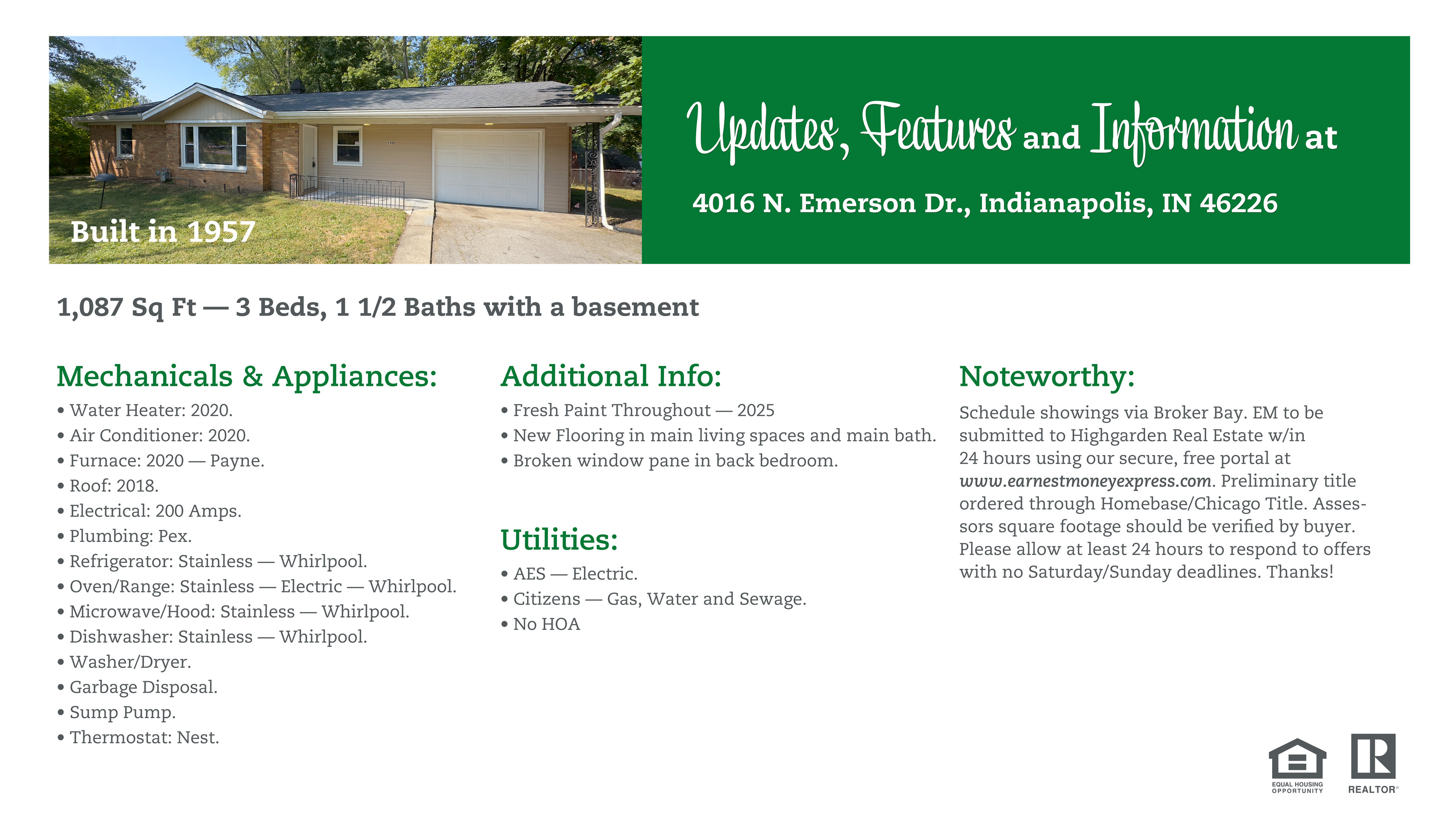 Built in 1957

Updates, Features and Information at

4016 N. Emerson Dr., Indianapolis, IN 46226

1,087 Sq Ft — 3 Beds, 1 1/2 Baths with a basement

Mechanicals & Appliances:
• Water Heater: 2020.
• Air Conditioner: 2020.
• Furnace: 2020 — Payne.
• Roof: 2018.
• Electrical: 200 Amps.
• Plumbing: Pex.
• Refrigerator: Stainless — Whirlpool.
• Oven/Range: Stainless — Electric — Whirlpool.
• Microwave/Hood: Stainless — Whirlpool.
• Dishwasher: Stainless — Whirlpool.
• Washer/Dryer.
• Garbage Disposal.
• Sump Pump.
• Thermostat: Nest.

Additional Info:
• Fresh Paint Throughout — 2025
• New Flooring in main living spaces and main bath.
• Broken window pane in back bedroom.

Utilities:
• AES — Electric.
• Citizens — Gas, Water and Sewage.
• No HOA

Noteworthy:
Schedule showings via Broker Bay. EM to be submitted to Highgarden Real Estate w/in 24 hours using our secure, free portal at www.earnestmoneyexpress.com. Preliminary title ordered through Homebase/Chicago Title. Assessors square footage should be verified by buyer. Please allow at least 24 hours to respond to offers with no Saturday/Sunday deadlines. Thanks!

EQUAL HOUSING OPPORTUNITY

REALTOR®